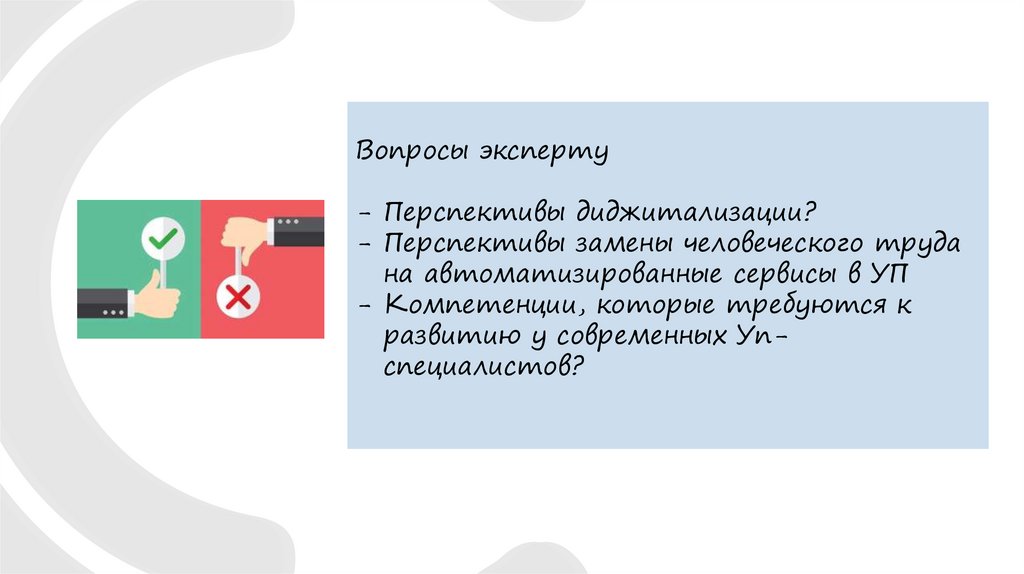 Вопросы эксперту

- Перспективы диджитализации?
- Перспективы замены человеческого труда на автоматизированные сервисы в УП
- Компетенции, которые требуются к развитию у современных Уп-специалистов?